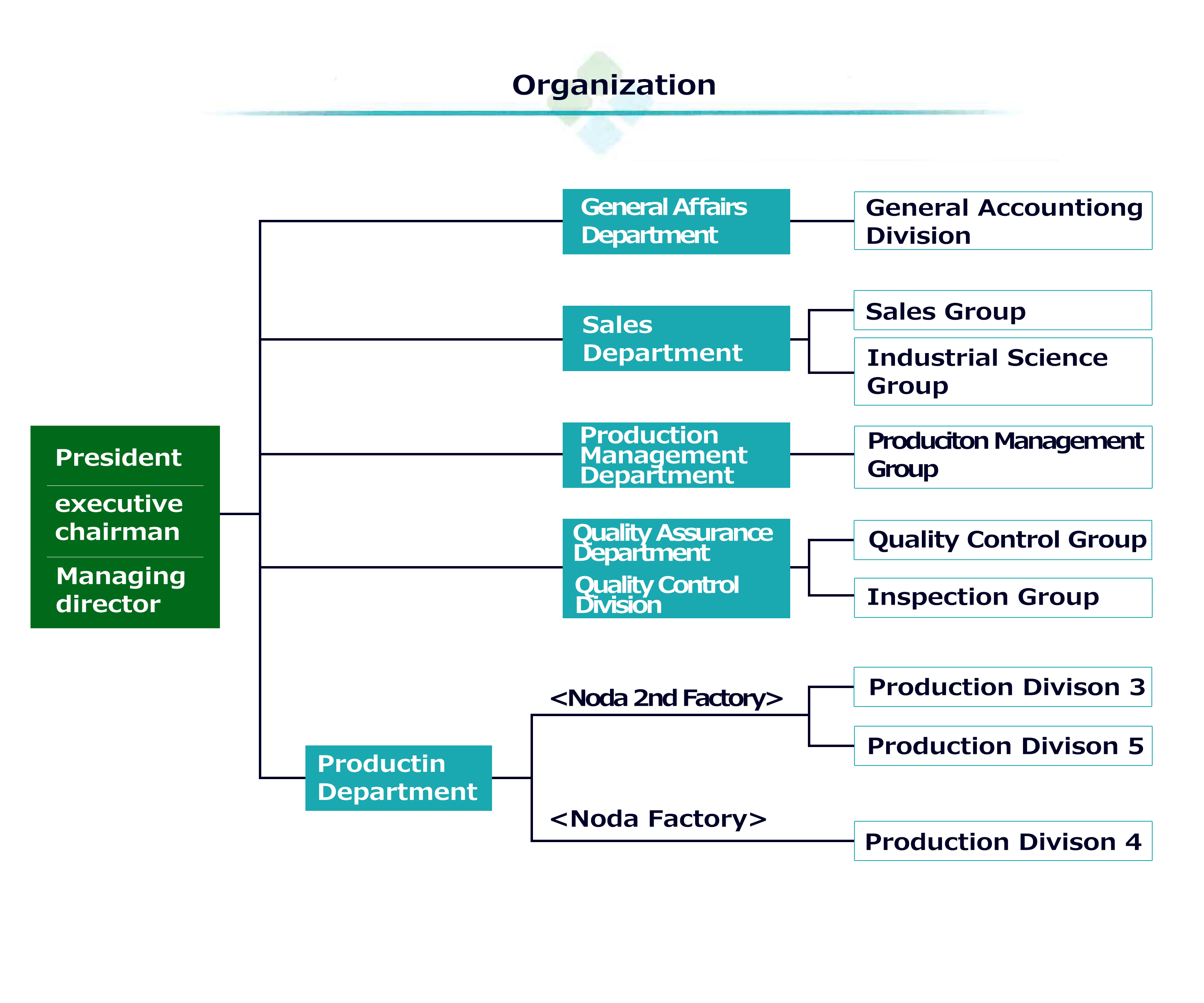 Organization

President

executive chairman

Managing director

General Affairs Department

General Accountiong Division

Sales Department

Sales Group

Industrial Science Group

Production Management Department

Produciton Management Group

Quality Assurance Department

Quality Control Division

Quality Control Group

Inspection Group

Productin Department

<Noda 2nd Factory>

Production Divison 3

Production Divison 5

<Noda Factory>

Production Divison 4